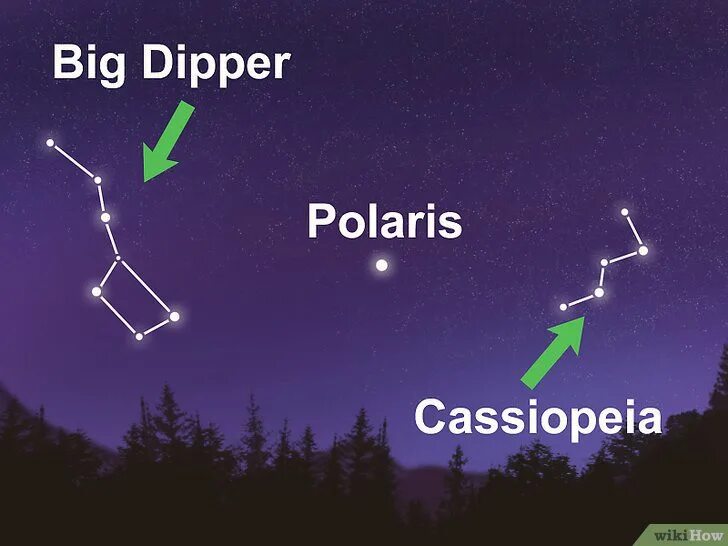 Big Dipper

Polaris

Cassiopeia

wikiHow